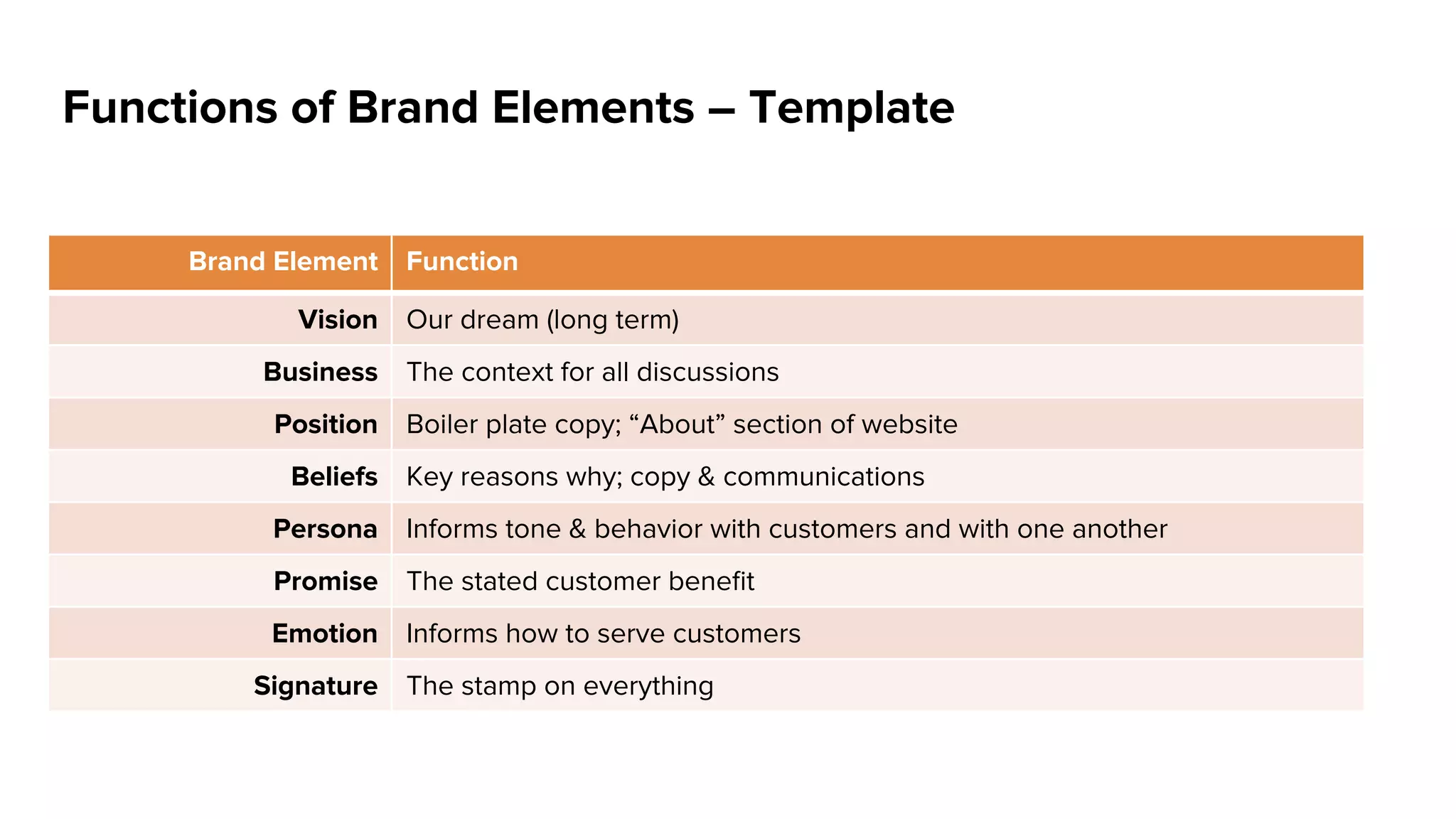 Functions of Brand Elements – Template

| Brand Element | Function |
|---|---|
| Vision | Our dream (long term) |
| Business | The context for all discussions |
| Position | Boiler plate copy; “About” section of website |
| Beliefs | Key reasons why; copy & communications |
| Persona | Informs tone & behavior with customers and with one another |
| Promise | The stated customer benefit |
| Emotion | Informs how to serve customers |
| Signature | The stamp on everything |